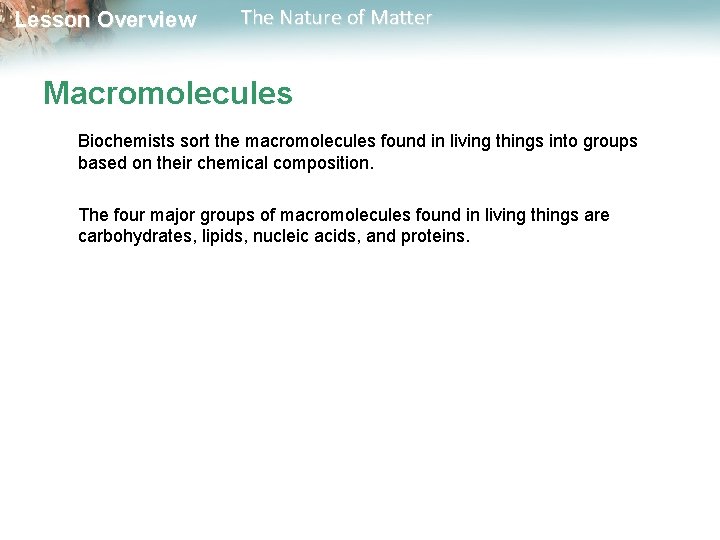 Lesson Overview The Nature of Matter

Macromolecules

Biochemists sort the macromolecules found in living things into groups based on their chemical composition.

The four major groups of macromolecules found in living things are carbohydrates, lipids, nucleic acids, and proteins.